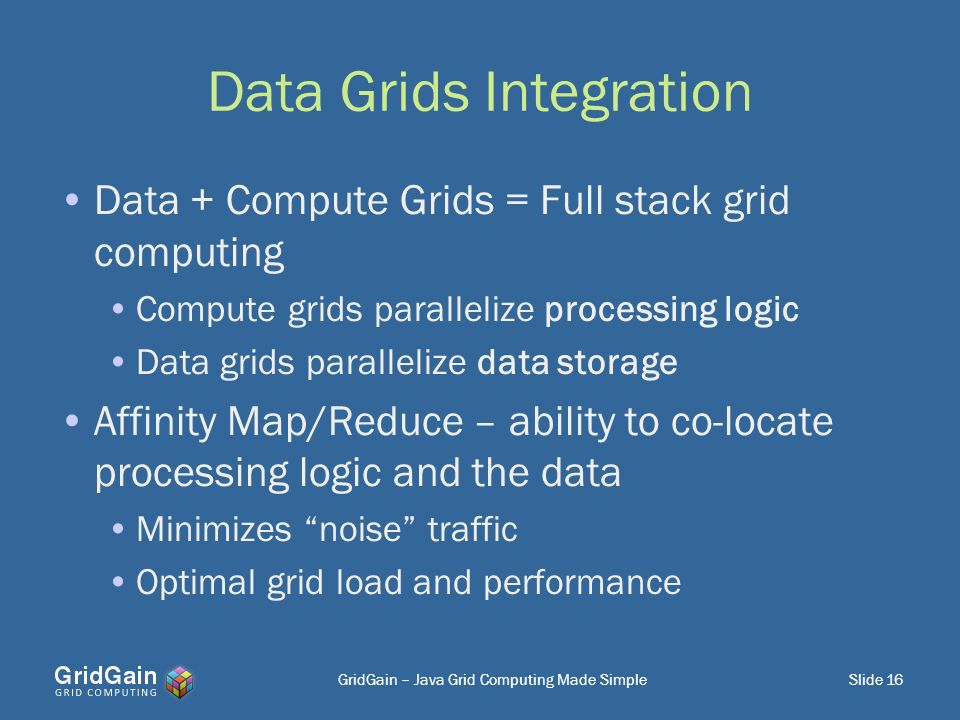 Data Grids Integration

• Data + Compute Grids = Full stack grid computing
  • Compute grids parallelize processing logic
  • Data grids parallelize data storage
• Affinity Map/Reduce – ability to co-locate processing logic and the data
  • Minimizes “noise” traffic
  • Optimal grid load and performance

GridGain
GRID COMPUTING

GridGain – Java Grid Computing Made Simple

Slide 16